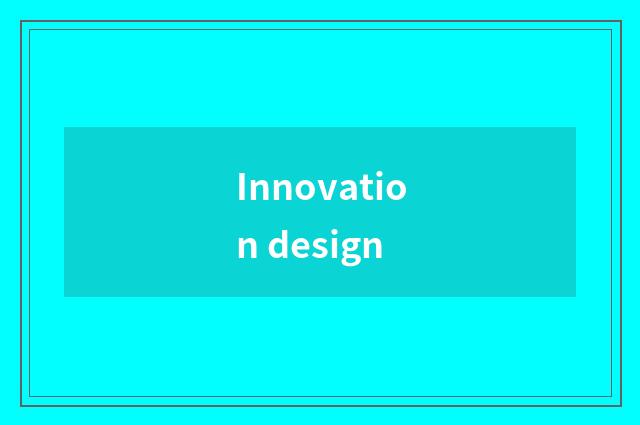 Innovation design